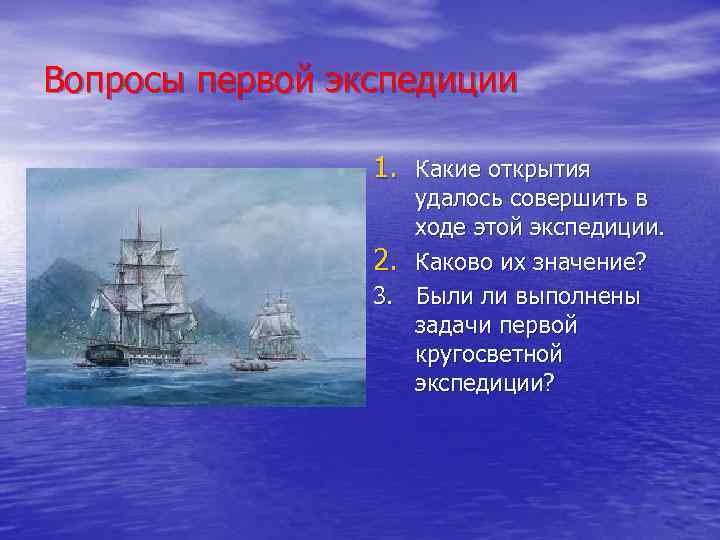 Вопросы первой экспедиции

1. Какие открытия удалось совершить в ходе этой экспедиции.
2. Каково их значение?
3. Были ли выполнены задачи первой кругосветной экспедиции?